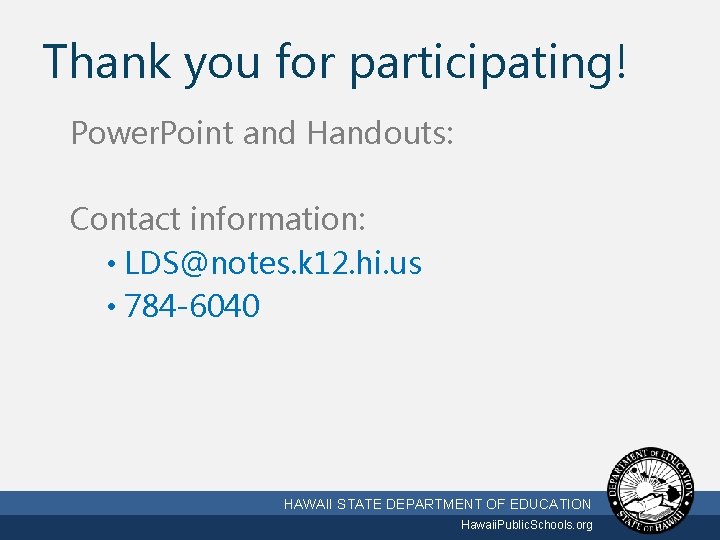 Thank you for participating!

PowerPoint and Handouts:

Contact information:

• LDS@notes.k12.hi.us
• 784-6040

HAWAII STATE DEPARTMENT OF EDUCATION
HawaiiPublicSchools.org

DEPARTMENT OF EDUCATION
STATE OF HAWAII